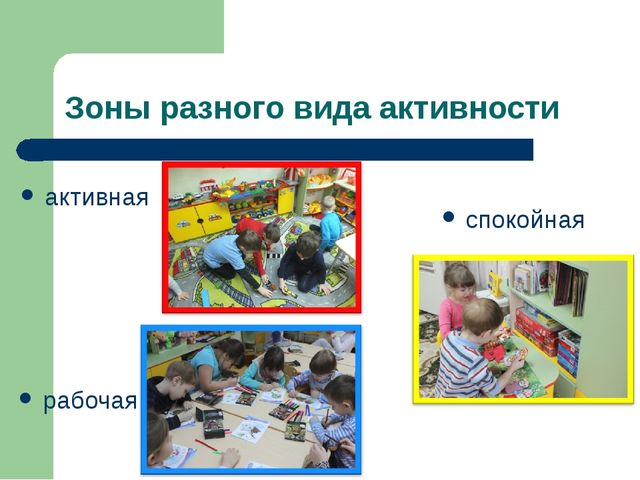 Зоны разного вида активности

• активная

• спокойная

• рабочая